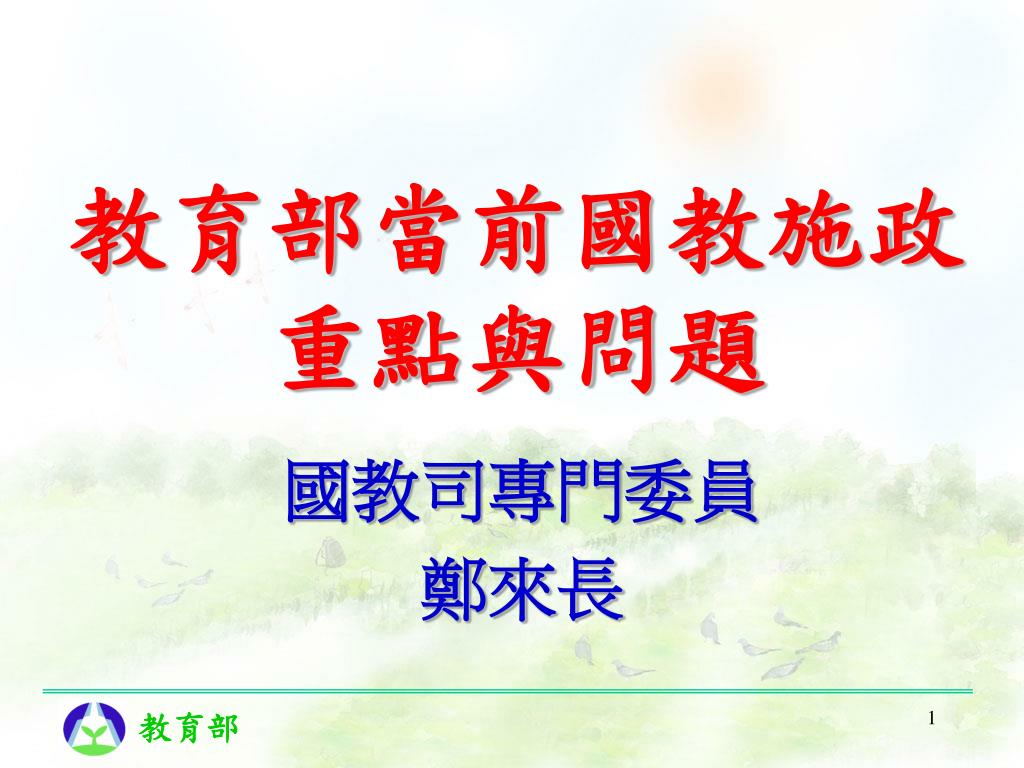 教育部當前國教施政重點與問題

國教司專門委員
鄭來長

教育部

1